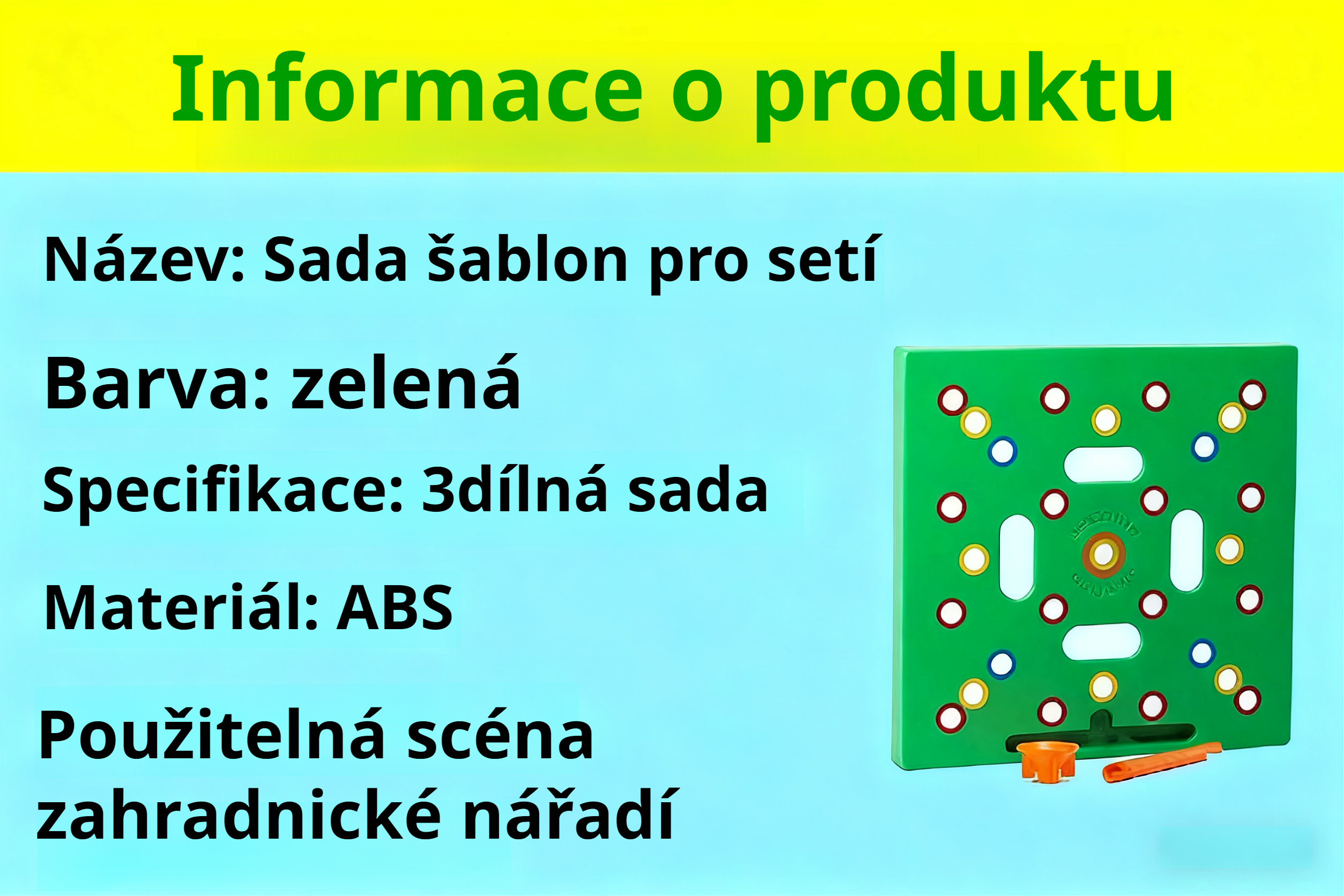 Informace o produktu

Název: Sada šablon pro setí

Barva: zelená

Specifikace: 3dílná sada

Materiál: ABS

Použitelná scéna zahradnické nářadí